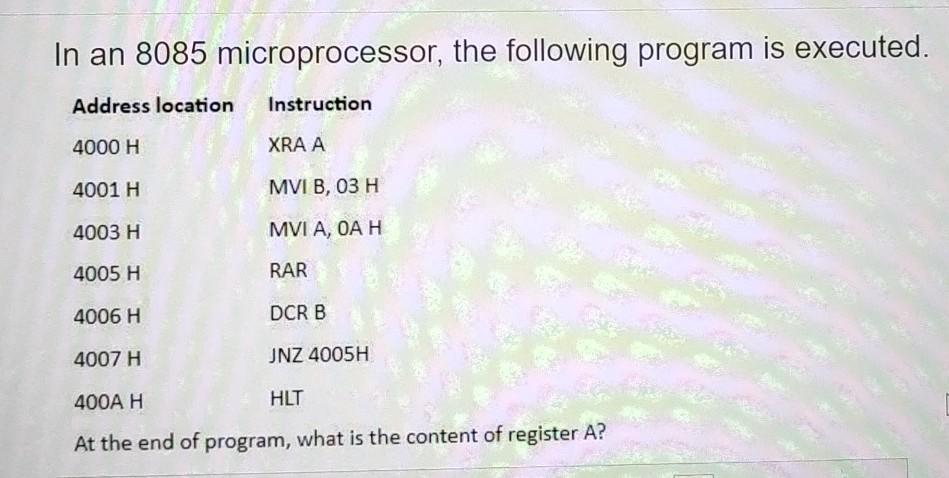 In an 8085 microprocessor, the following program is executed.

| Address location | Instruction |
|---|---|
| 4000 H | XRA A |
| 4001 H | MVI B, 03 H |
| 4003 H | MVI A, 0A H |
| 4005 H | RAR |
| 4006 H | DCR B |
| 4007 H | JNZ 4005H |
| 400A H | HLT |

At the end of program, what is the content of register A?